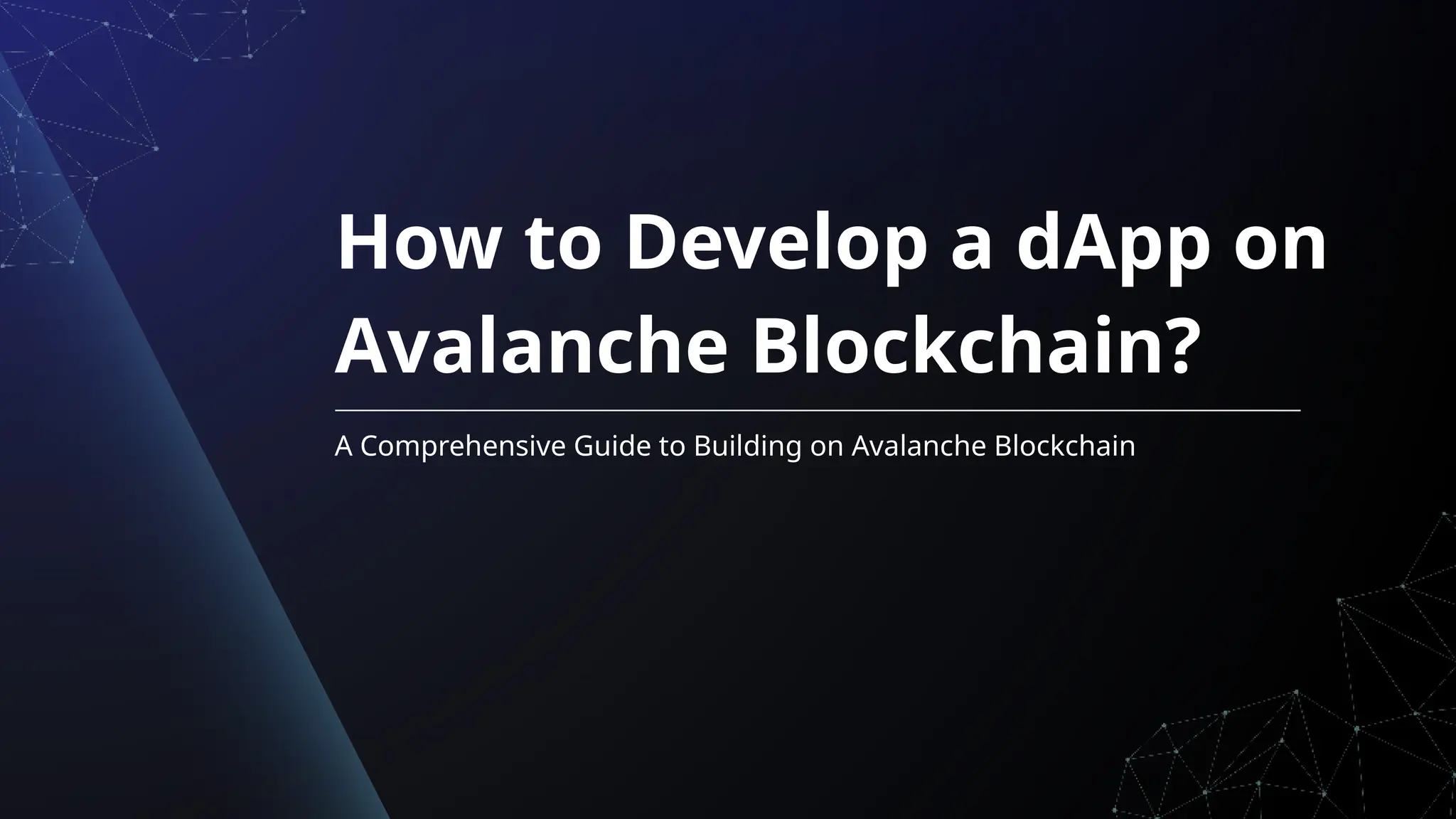 How to Develop a dApp on Avalanche Blockchain?

A Comprehensive Guide to Building on Avalanche Blockchain